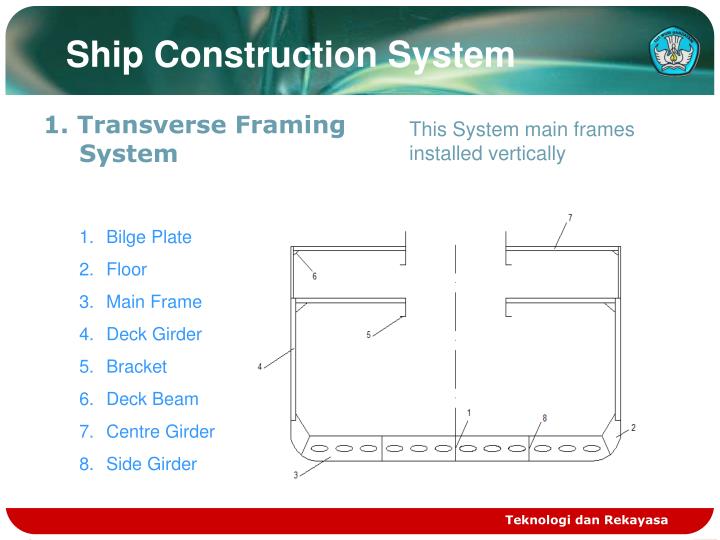 Ship Construction System

1. Transverse Framing System

This System main frames installed vertically

1. Bilge Plate
2. Floor
3. Main Frame
4. Deck Girder
5. Bracket
6. Deck Beam
7. Centre Girder
8. Side Girder

7
6
5
4
1
8
2
3

Teknologi dan Rekayasa